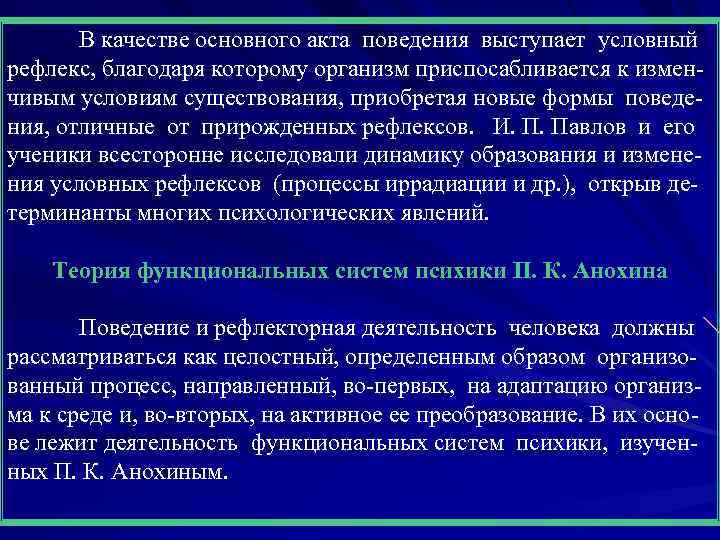 В качестве основного акта поведения выступает условный рефлекс, благодаря которому организм приспосабливается к изменчивым условиям существования, приобретая новые формы поведения, отличные от прирожденных рефлексов. И. П. Павлов и его ученики всесторонне исследовали динамику образования и изменения условных рефлексов (процессы иррадиации и др.), открыв детерминанты многих психологических явлений.

Теория функциональных систем психики П. К. Анохина

Поведение и рефлекторная деятельность человека должны рассматриваться как целостный, определенным образом организованный процесс, направленный, во-первых, на адаптацию организма к среде и, во-вторых, на активное ее преобразование. В их основе лежит деятельность функциональных систем психики, изученных П. К. Анохиным.